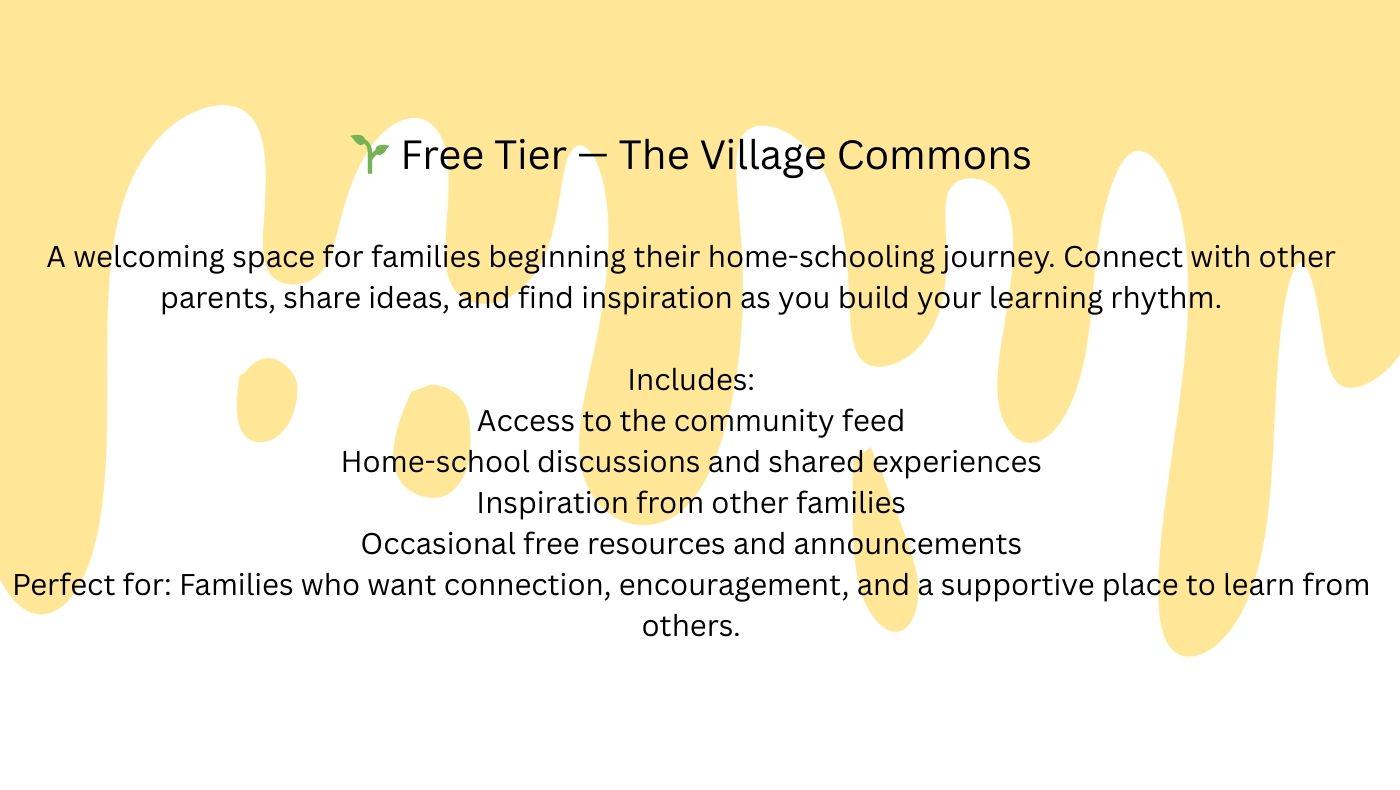 🌱 Free Tier — The Village Commons

A welcoming space for families beginning their home-schooling journey. Connect with other parents, share ideas, and find inspiration as you build your learning rhythm.

Includes:
Access to the community feed
Home-school discussions and shared experiences
Inspiration from other families
Occasional free resources and announcements
Perfect for: Families who want connection, encouragement, and a supportive place to learn from others.